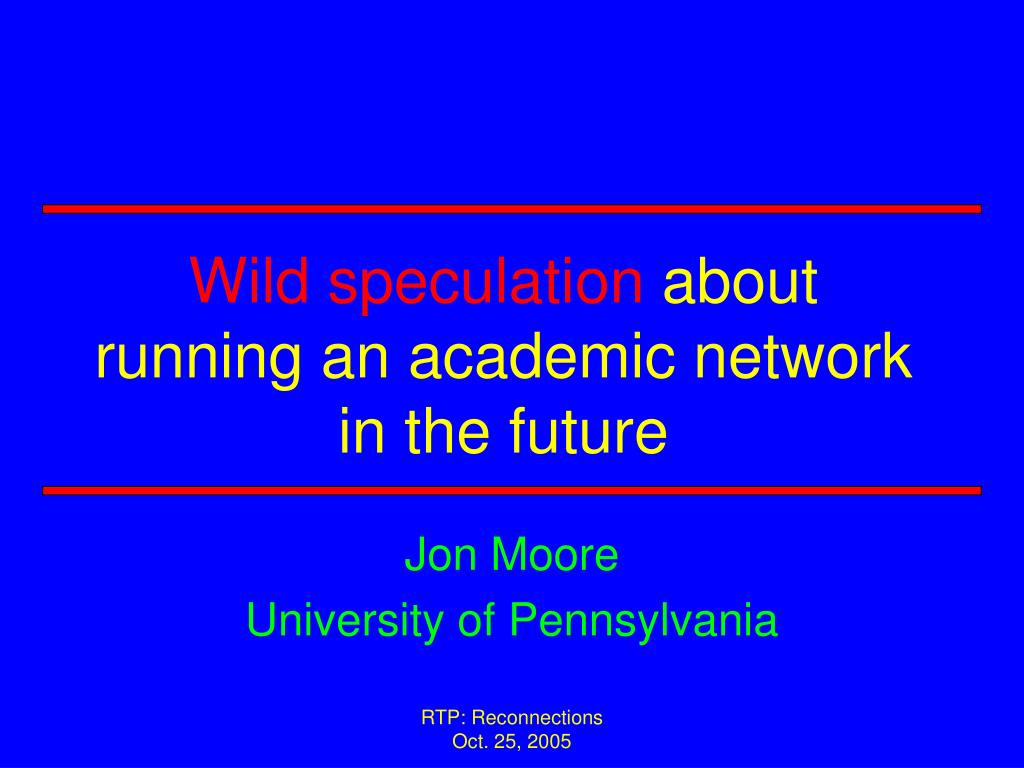 Wild speculation about running an academic network in the future

Jon Moore
University of Pennsylvania

RTP: Reconnections
Oct. 25, 2005